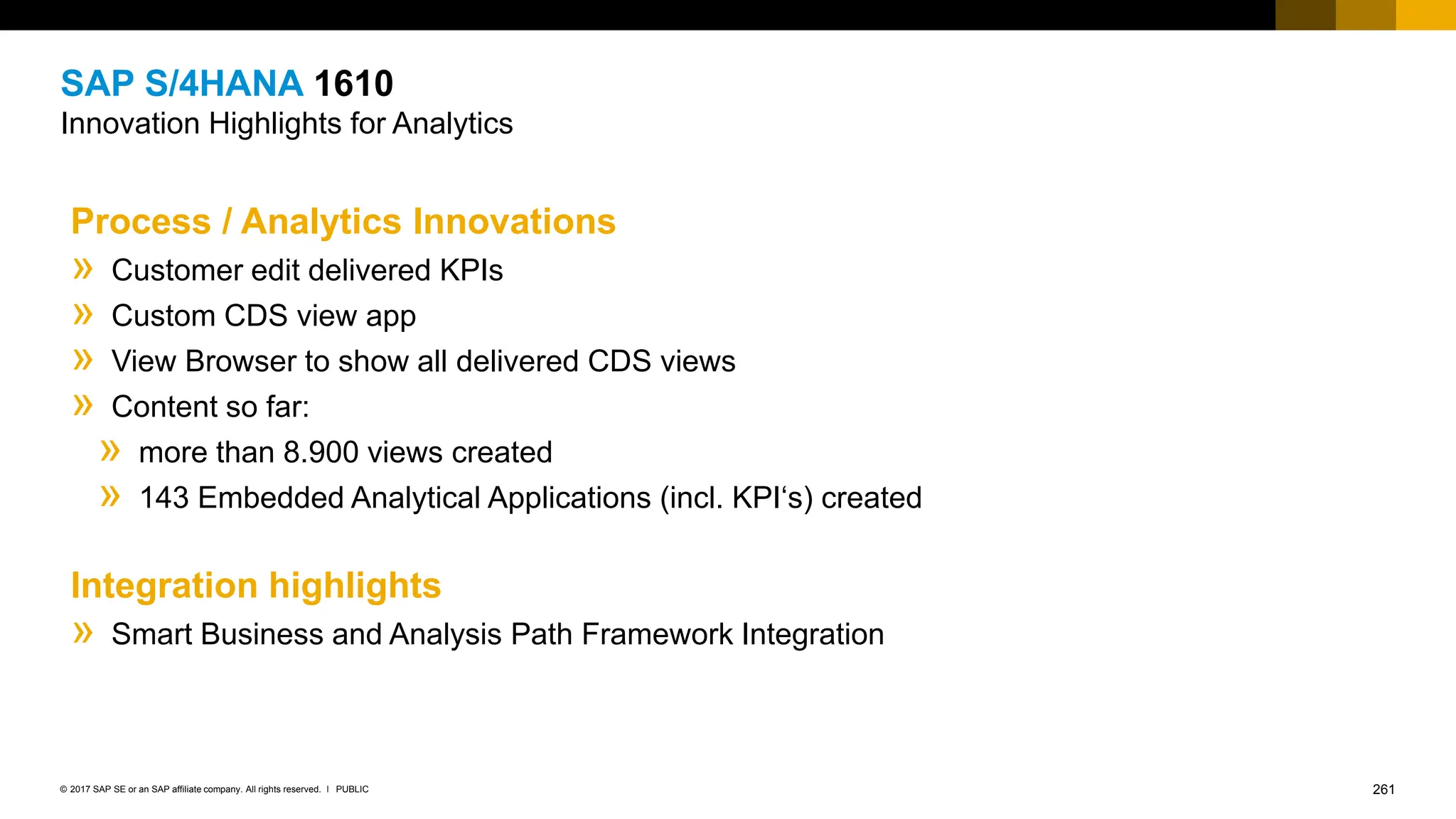 SAP S/4HANA 1610
Innovation Highlights for Analytics

Process / Analytics Innovations

» Customer edit delivered KPIs
» Custom CDS view app
» View Browser to show all delivered CDS views
» Content so far:
» more than 8.900 views created
» 143 Embedded Analytical Applications (incl. KPI‘s) created

Integration highlights

» Smart Business and Analysis Path Framework Integration

© 2017 SAP SE or an SAP affiliate company. All rights reserved. I PUBLIC

261